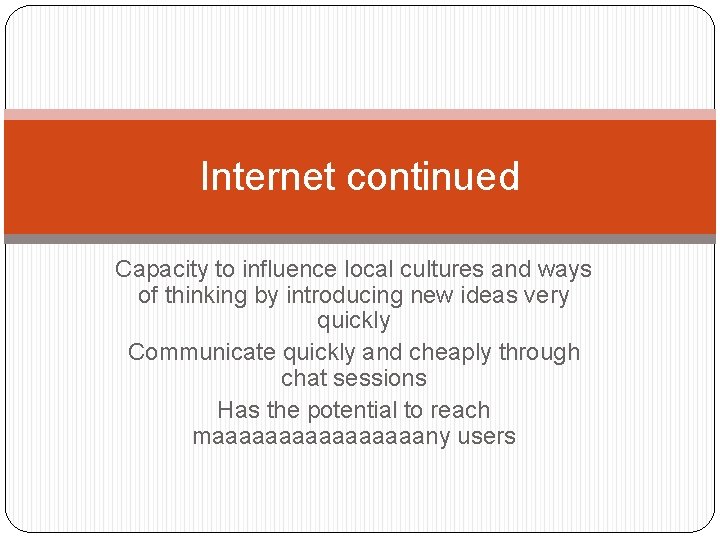 Internet continued

Capacity to influence local cultures and ways of thinking by introducing new ideas very quickly

Communicate quickly and cheaply through chat sessions

Has the potential to reach maaaaaaaaaaaaaaaany users